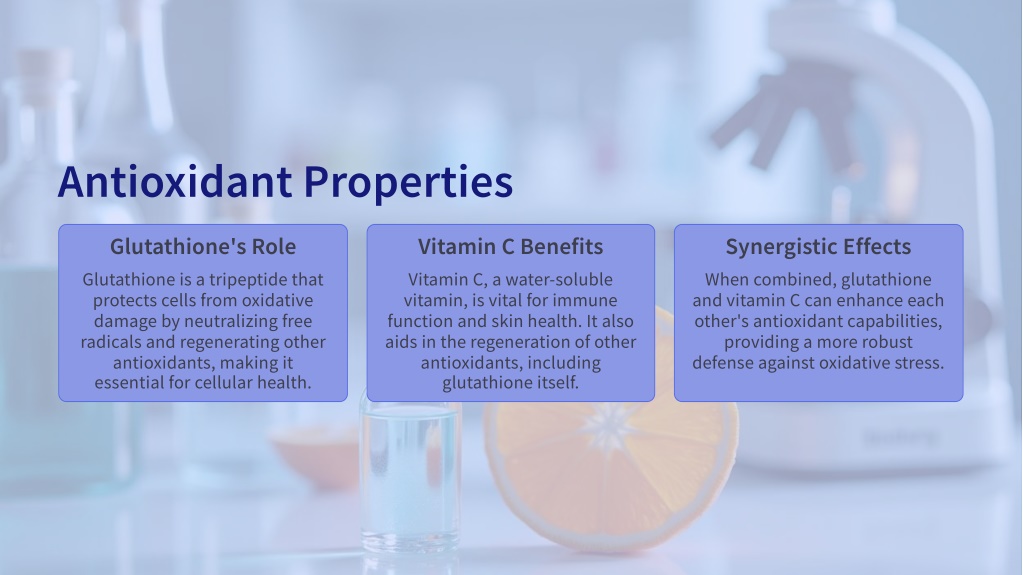 Antioxidant Properties

Glutathione's Role

Glutathione is a tripeptide that protects cells from oxidative damage by neutralizing free radicals and regenerating other antioxidants, making it essential for cellular health.

Vitamin C Benefits

Vitamin C, a water-soluble vitamin, is vital for immune function and skin health. It also aids in the regeneration of other antioxidants, including glutathione itself.

Synergistic Effects

When combined, glutathione and vitamin C can enhance each other's antioxidant capabilities, providing a more robust defense against oxidative stress.